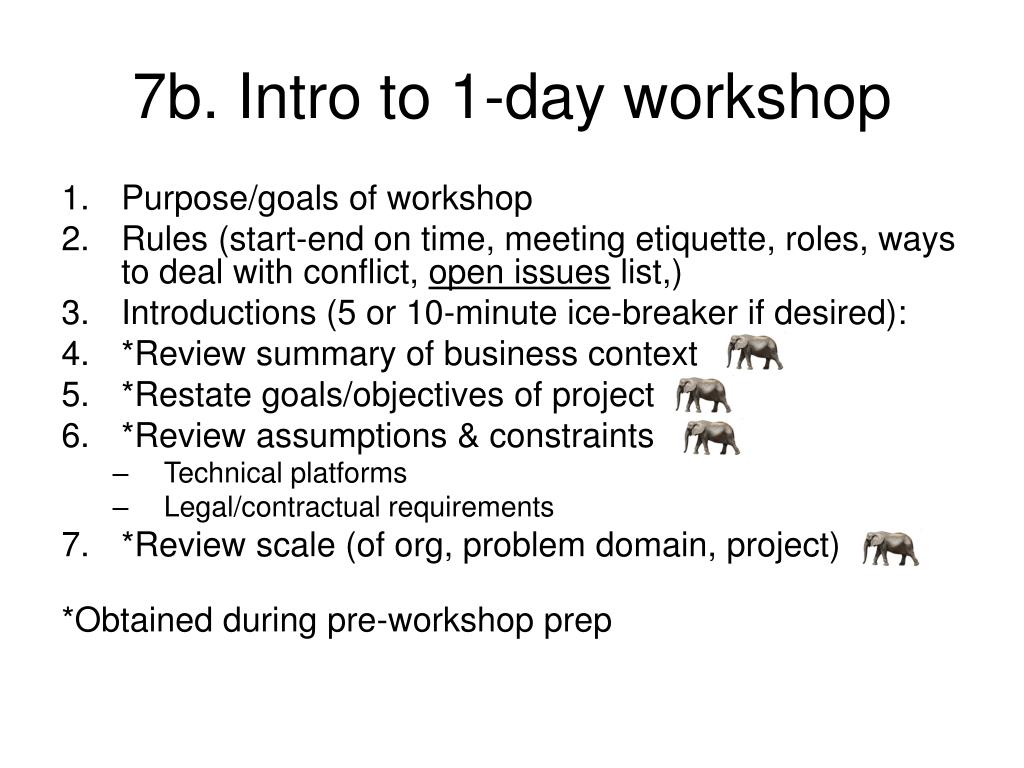 7b. Intro to 1-day workshop

1. Purpose/goals of workshop
2. Rules (start-end on time, meeting etiquette, roles, ways to deal with conflict, open issues list,)
3. Introductions (5 or 10-minute ice-breaker if desired):
4. *Review summary of business context
5. *Restate goals/objectives of project
6. *Review assumptions & constraints
– Technical platforms
– Legal/contractual requirements
7. *Review scale (of org, problem domain, project)

*Obtained during pre-workshop prep